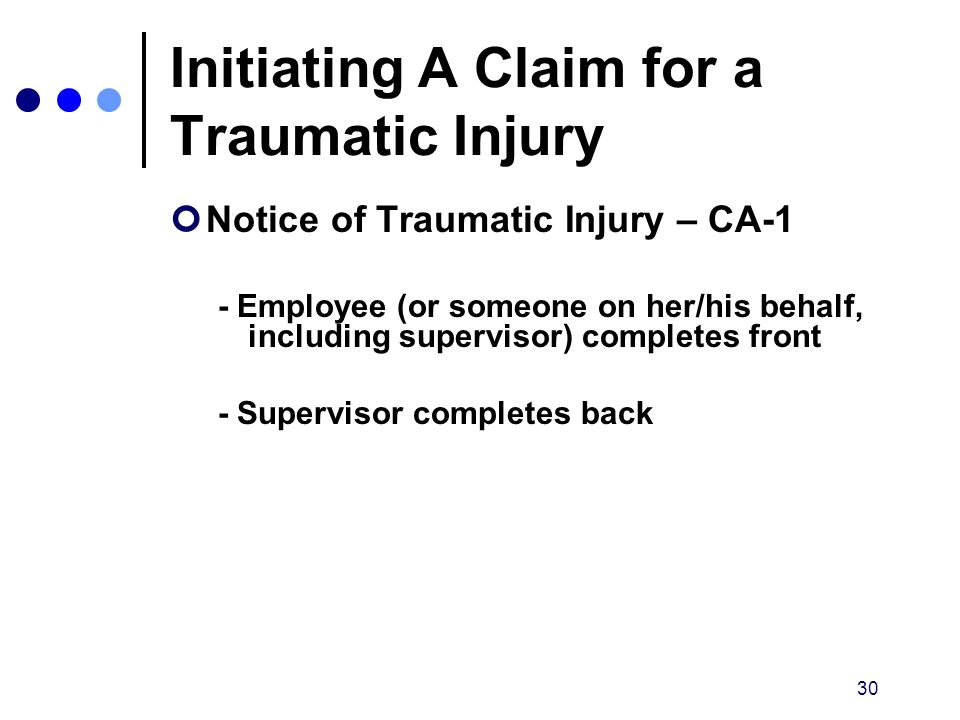 Initiating A Claim for a Traumatic Injury

Notice of Traumatic Injury – CA-1

- Employee (or someone on her/his behalf, including supervisor) completes front

- Supervisor completes back

30